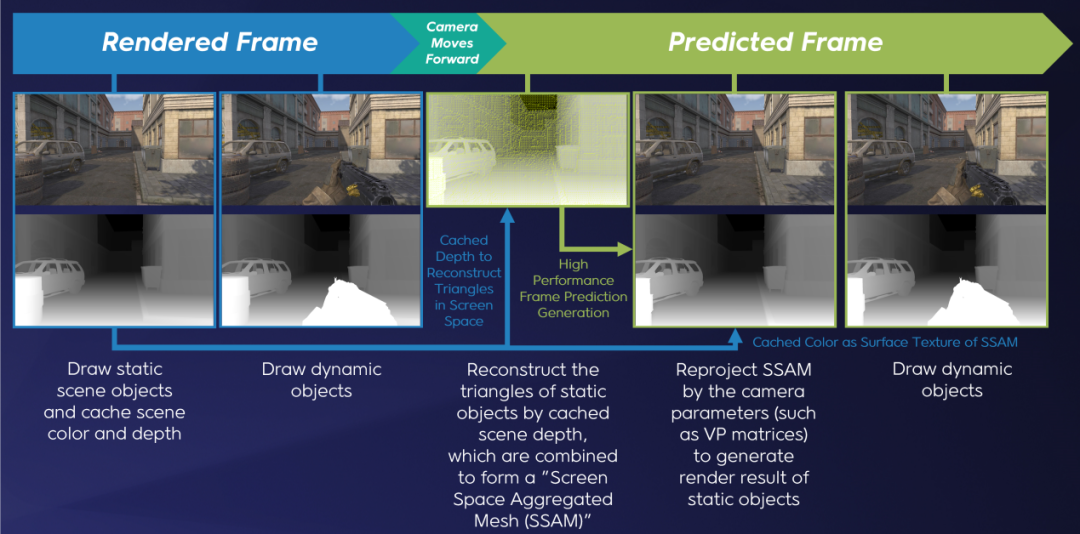 Rendered Frame

Camera Moves Forward

Predicted Frame

Cached Depth to Reconstruct Triangles in Screen Space

High Performance Frame Prediction Generation

Cached Color as Surface Texture of SSAM

Draw static scene objects and cache scene color and depth

Draw dynamic objects

Reconstruct the triangles of static objects by cached scene depth, which are combined to form a "Screen Space Aggregated Mesh (SSAM)"

Reproject SSAM by the camera parameters (such as VP matrices) to generate render result of static objects

Draw dynamic objects